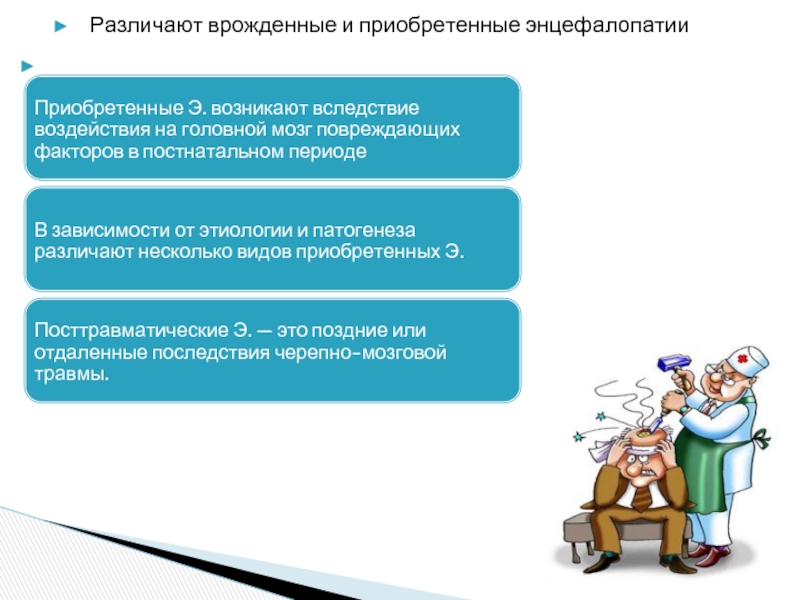 Различают врожденные и приобретенные энцефалопатии

Приобретенные Э. возникают вследствие воздействия на головной мозг повреждающих факторов в постнатальном периоде

В зависимости от этиологии и патогенеза различают несколько видов приобретенных Э.

Посттравматические Э. — это поздние или отдаленные последствия черепно-мозговой травмы.